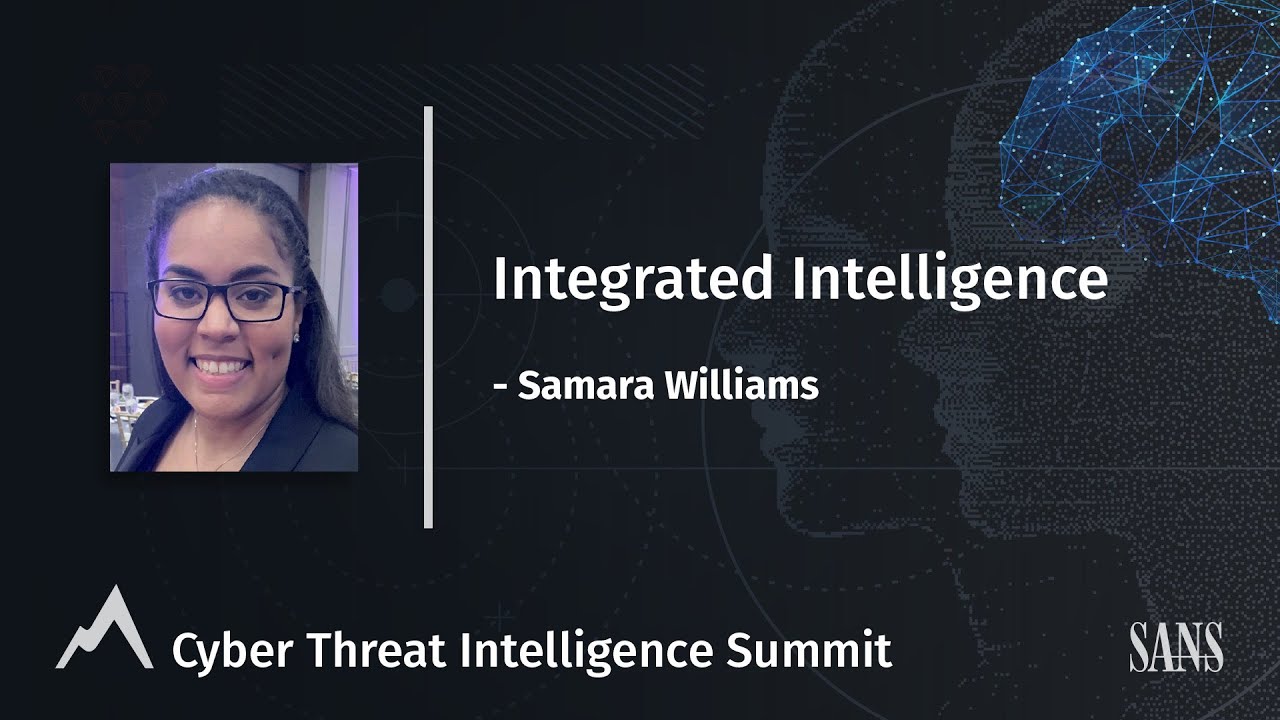 Integrated Intelligence

- Samara Williams

Cyber Threat Intelligence Summit

SANS